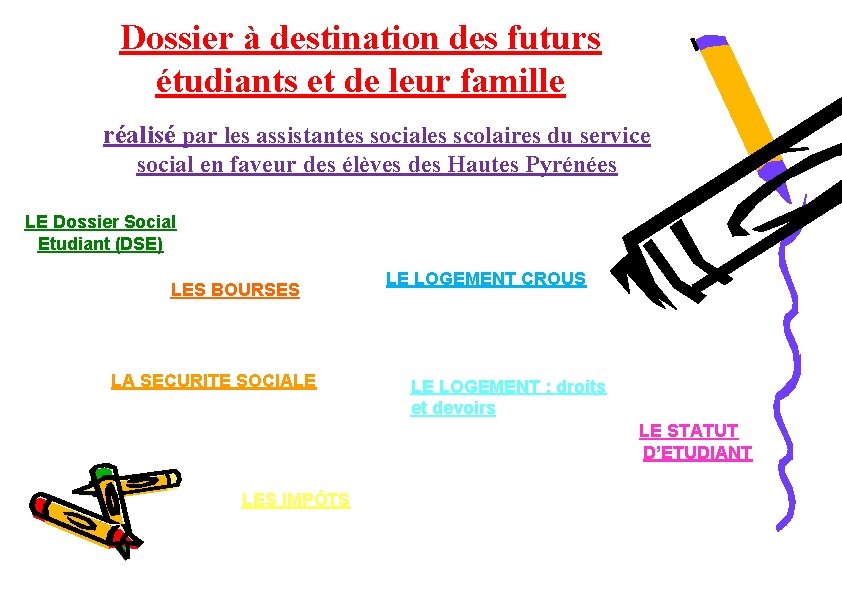 Dossier à destination des futurs étudiants et de leur famille

réalisé par les assistantes sociales scolaires du service social en faveur des élèves des Hautes Pyrénées

LE Dossier Social Etudiant (DSE)

LES BOURSES

LE LOGEMENT CROUS

LA SECURITE SOCIALE

LE LOGEMENT : droits et devoirs

LE STATUT D'ETUDIANT

LES IMPÔTS